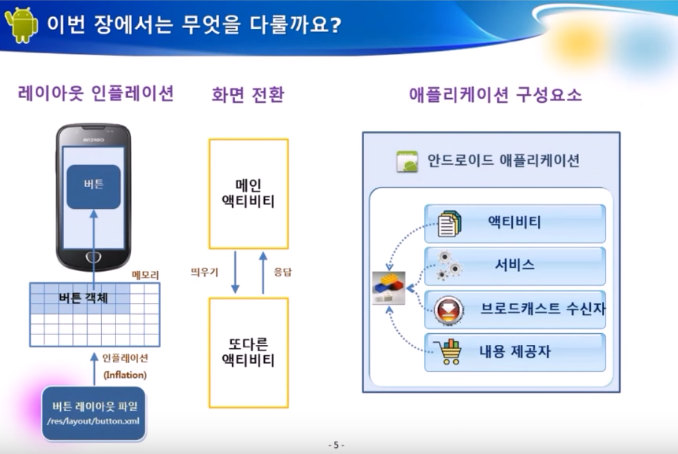 이번 장에서는 무엇을 다룰까요?

레이아웃 인플레이션

버튼

메모리

버튼 객체

인플레이션
(Inflation)

버튼 레이아웃 파일
/res/layout/button.xml

화면 전환

메인
액티비티

띄우기

응답

또다른
액티비티

애플리케이션 구성요소

안드로이드 애플리케이션

액티비티

서비스

브로드캐스트 수신자

내용 제공자

- 5 -